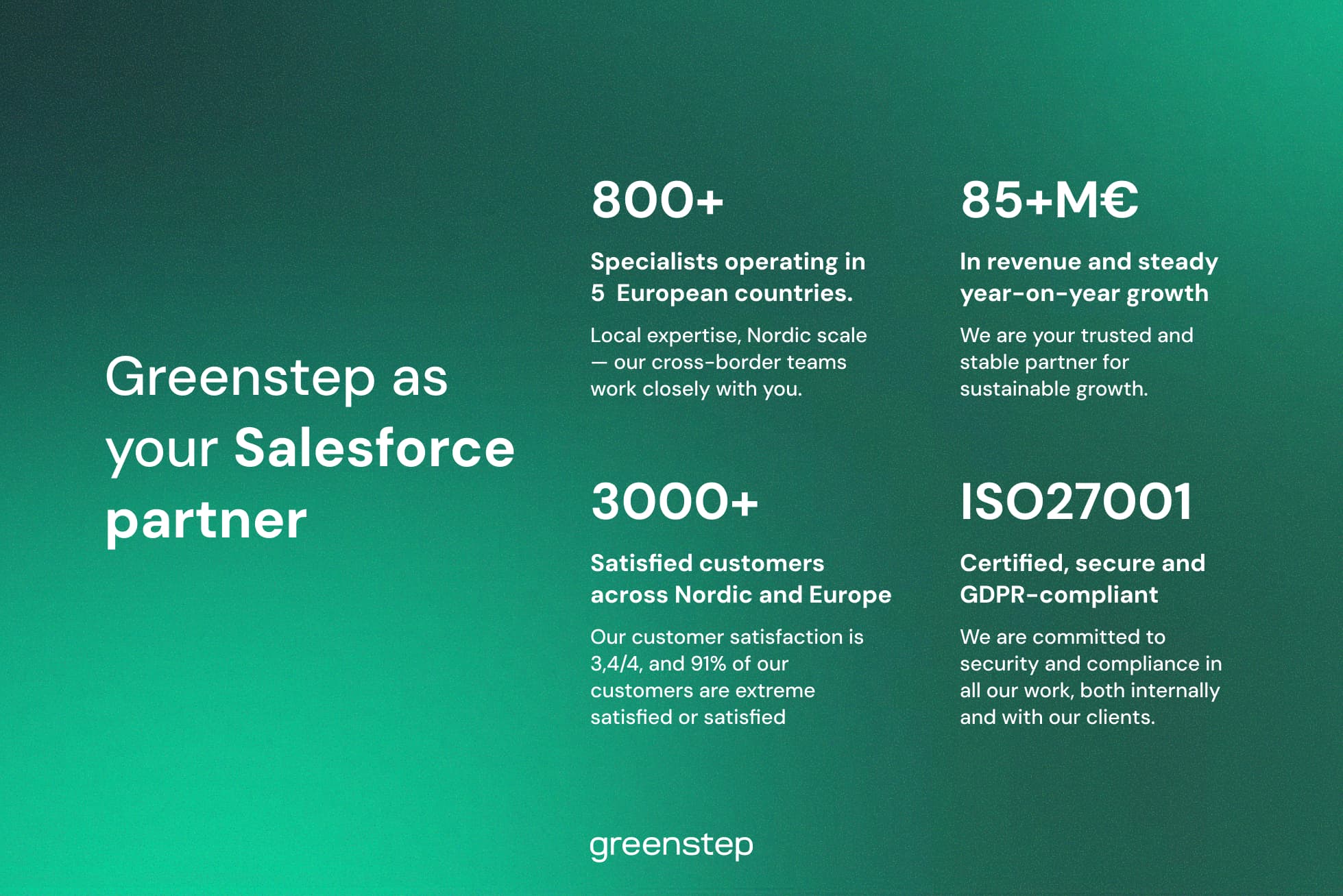 Greenstep as your Salesforce partner

800+

Specialists operating in 5 European countries.

Local expertise, Nordic scale — our cross-border teams work closely with you.

85+M€

In revenue and steady year-on-year growth

We are your trusted and stable partner for sustainable growth.

3000+

Satisfied customers across Nordic and Europe

Our customer satisfaction is 3,4/4, and 91% of our customers are extreme satisfied or satisfied

ISO27001

Certified, secure and GDPR-compliant

We are committed to security and compliance in all our work, both internally and with our clients.

greenstep